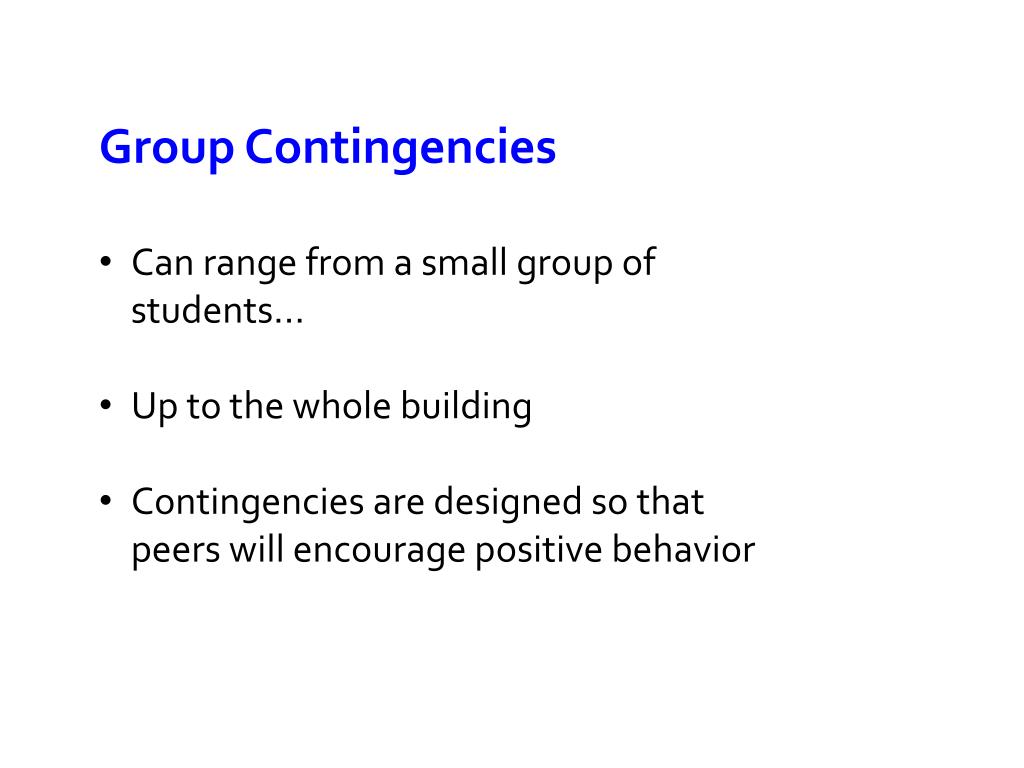 Group Contingencies

• Can range from a small group of students…

• Up to the whole building

• Contingencies are designed so that peers will encourage positive behavior